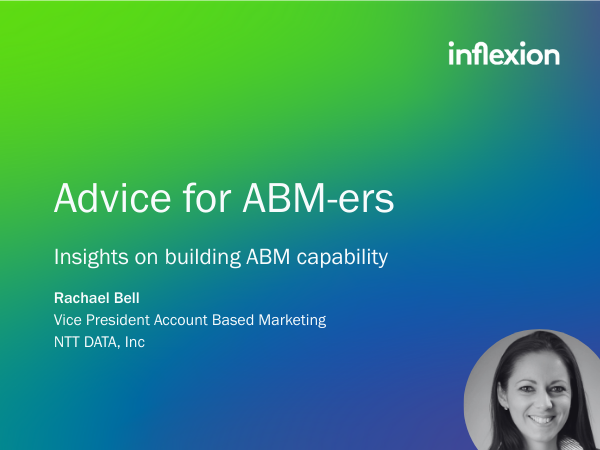 inflexion

Advice for ABM-ers

Insights on building ABM capability

Rachael Bell
Vice President Account Based Marketing
NTT DATA, Inc